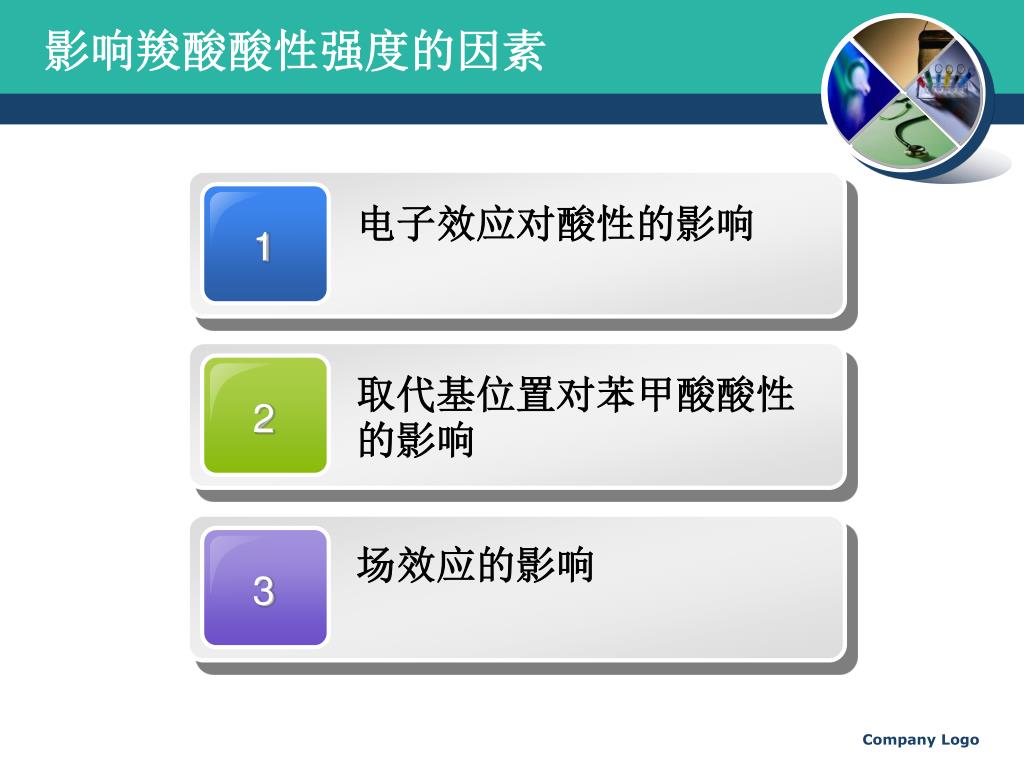 影响羧酸酸性强度的因素

1
电子效应对酸性的影响

2
取代基位置对苯甲酸酸性的影响

3
场效应的影响

Company Logo